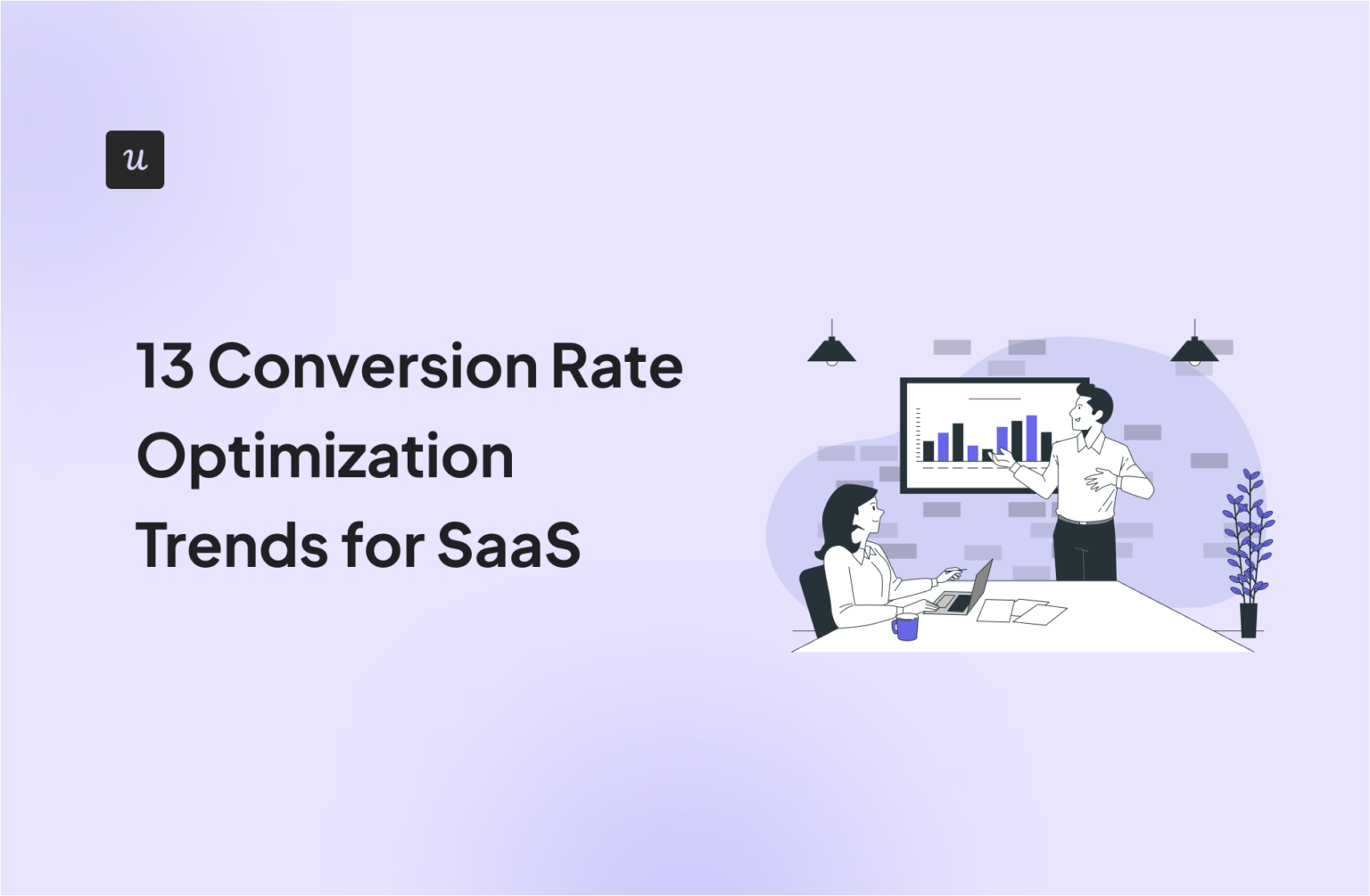 u

13 Conversion Rate Optimization Trends for SaaS